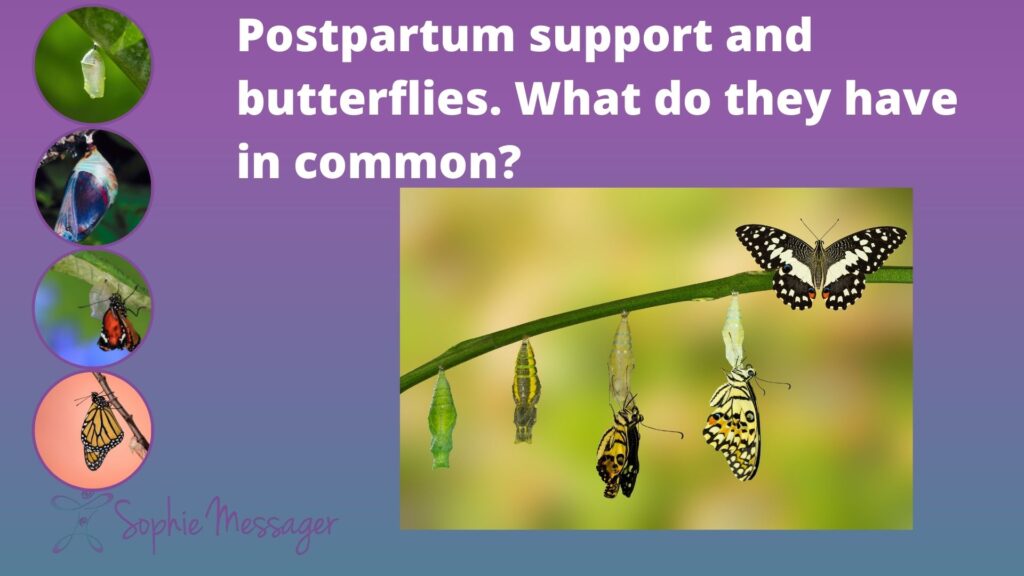 Postpartum support and butterflies. What do they have in common?

Sophie Messager